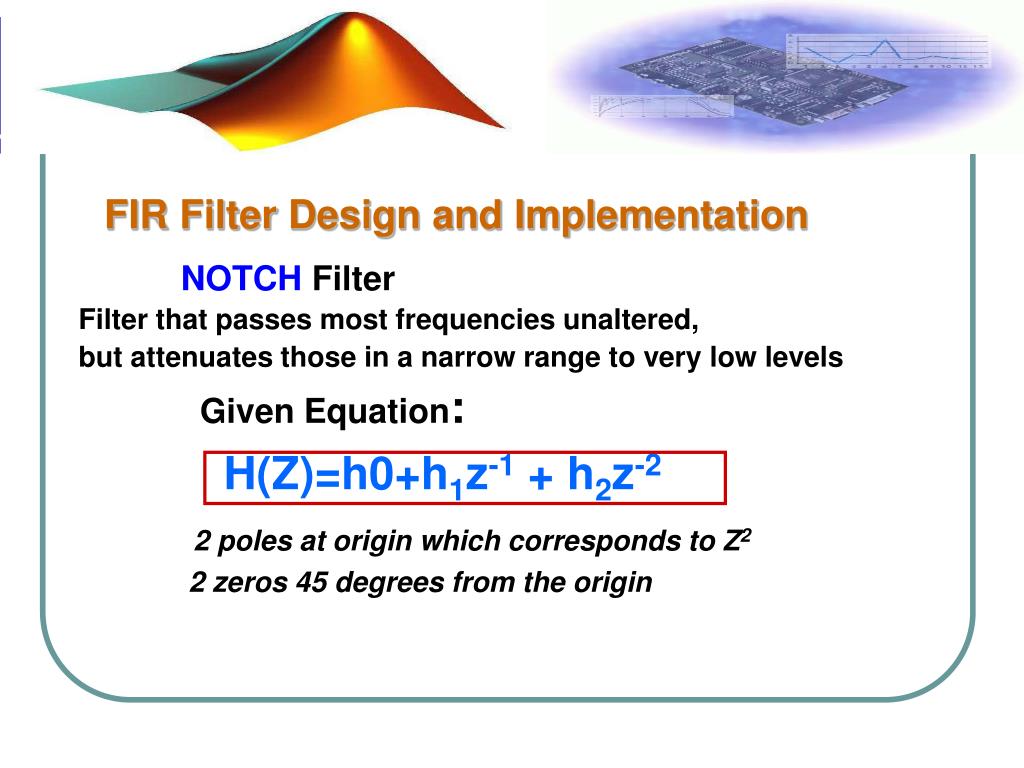 FIR Filter Design and Implementation

NOTCH Filter

Filter that passes most frequencies unaltered, but attenuates those in a narrow range to very low levels

Given Equation:

$H(Z)=h0+h_1z^{-1} + h_2z^{-2}$

2 poles at origin which corresponds to $Z^2$

2 zeros 45 degrees from the origin